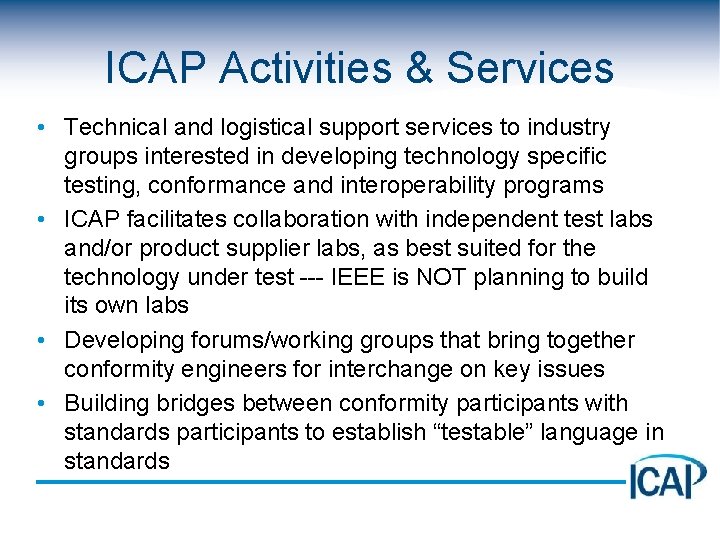 ICAP Activities & Services

• Technical and logistical support services to industry groups interested in developing technology specific testing, conformance and interoperability programs
• ICAP facilitates collaboration with independent test labs and/or product supplier labs, as best suited for the technology under test --- IEEE is NOT planning to build its own labs
• Developing forums/working groups that bring together conformity engineers for interchange on key issues
• Building bridges between conformity participants with standards participants to establish “testable” language in standards

ICAP